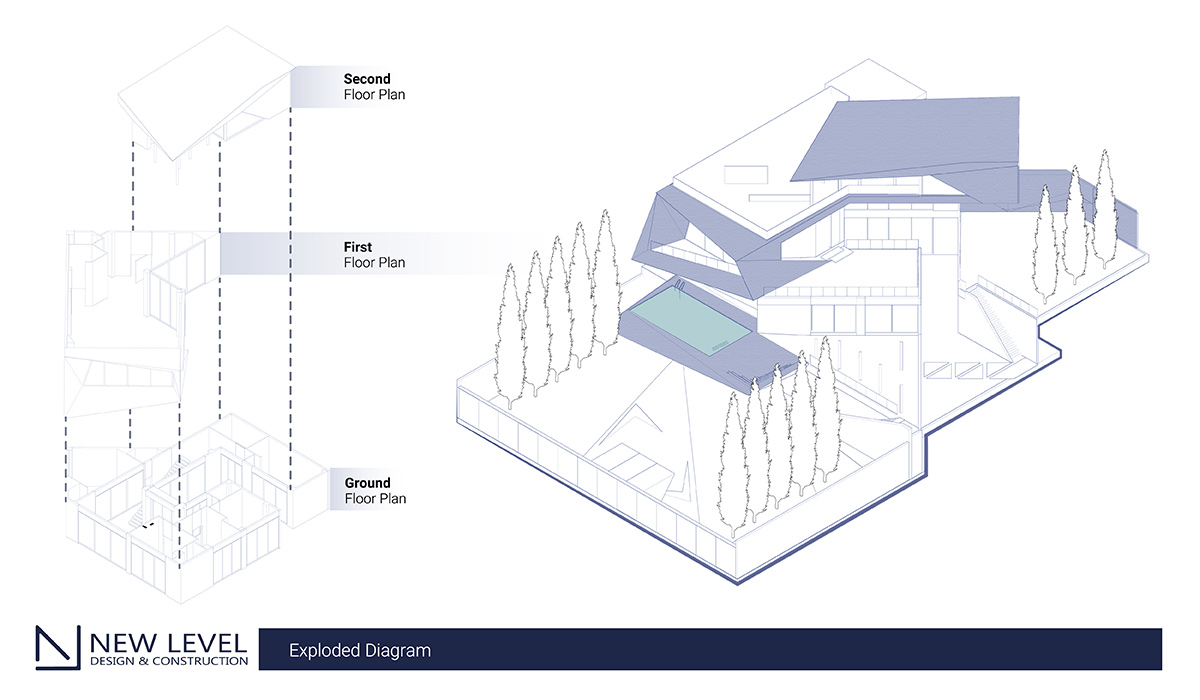 Second
Floor Plan

First
Floor Plan

Ground
Floor Plan

NEW LEVEL
DESIGN & CONSTRUCTION

Exploded Diagram